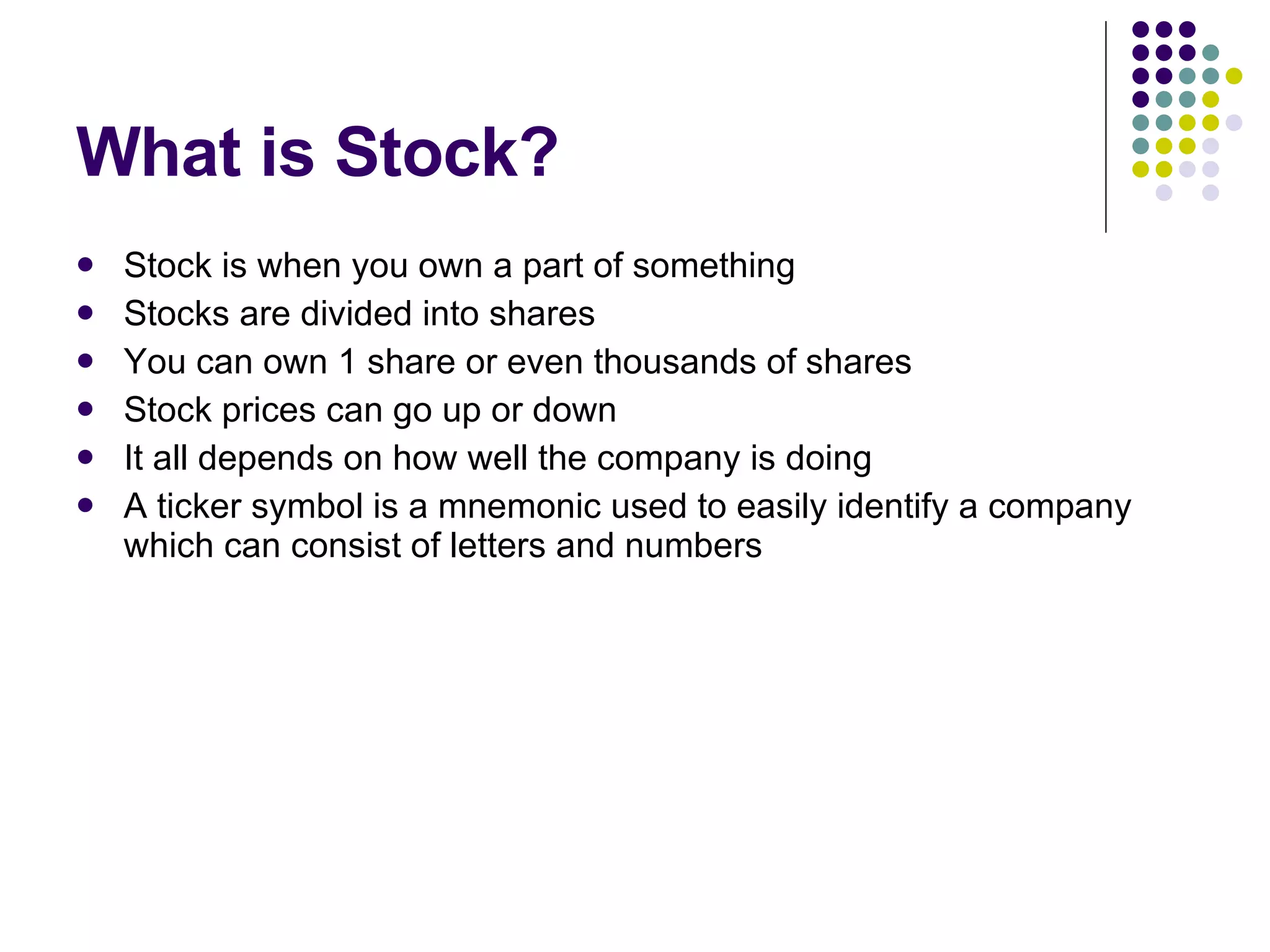 What is Stock?

- Stock is when you own a part of something
- Stocks are divided into shares
- You can own 1 share or even thousands of shares
- Stock prices can go up or down
- It all depends on how well the company is doing
- A ticker symbol is a mnemonic used to easily identify a company which can consist of letters and numbers